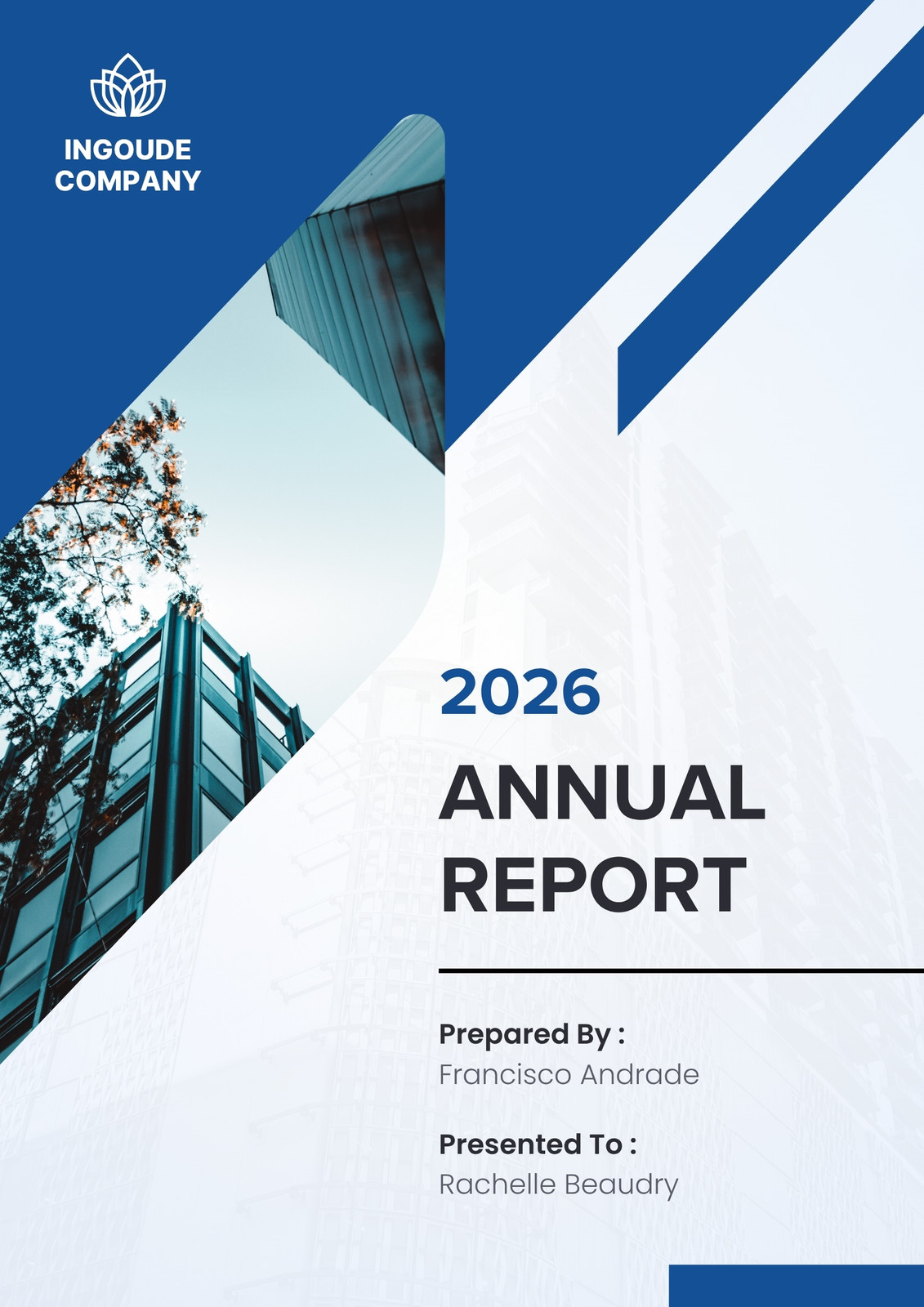 INGOUDE COMPANY

2026

ANNUAL REPORT

Prepared By :
Francisco Andrade

Presented To :
Rachelle Beaudry